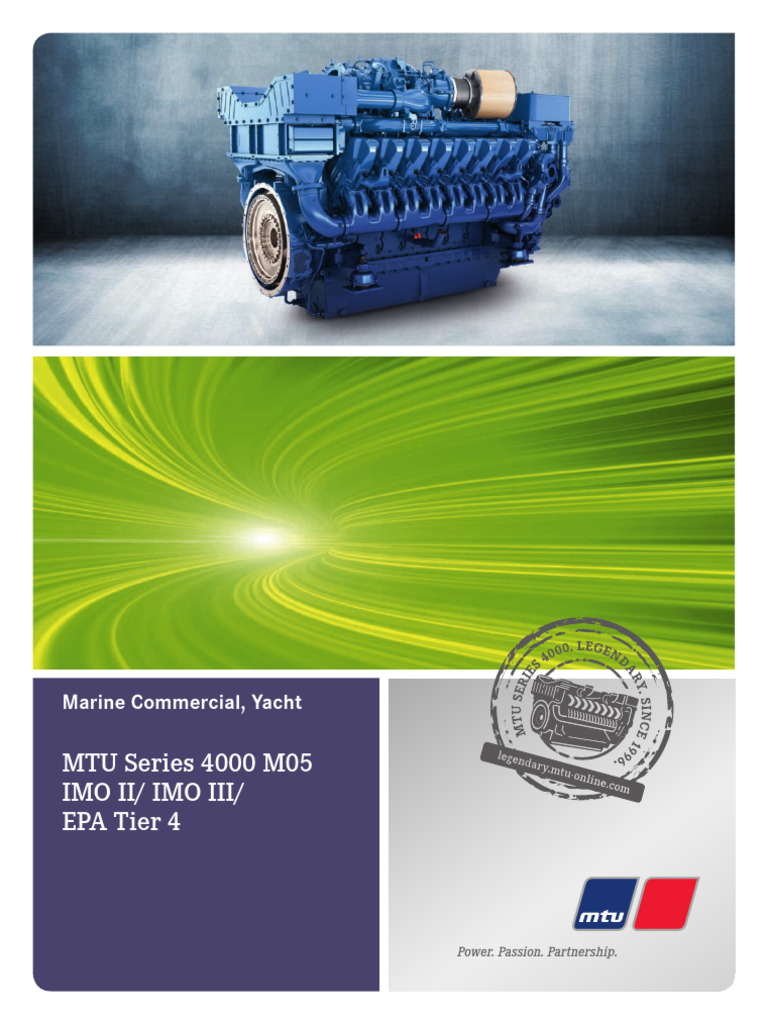 Marine Commercial, Yacht

MTU Series 4000 M05
IMO II/ IMO III/
EPA Tier 4

MTU SERIES 4000. LEGENDARY. SINCE 1996.
legendary.mtu-online.com

mtu

Power. Passion. Partnership.